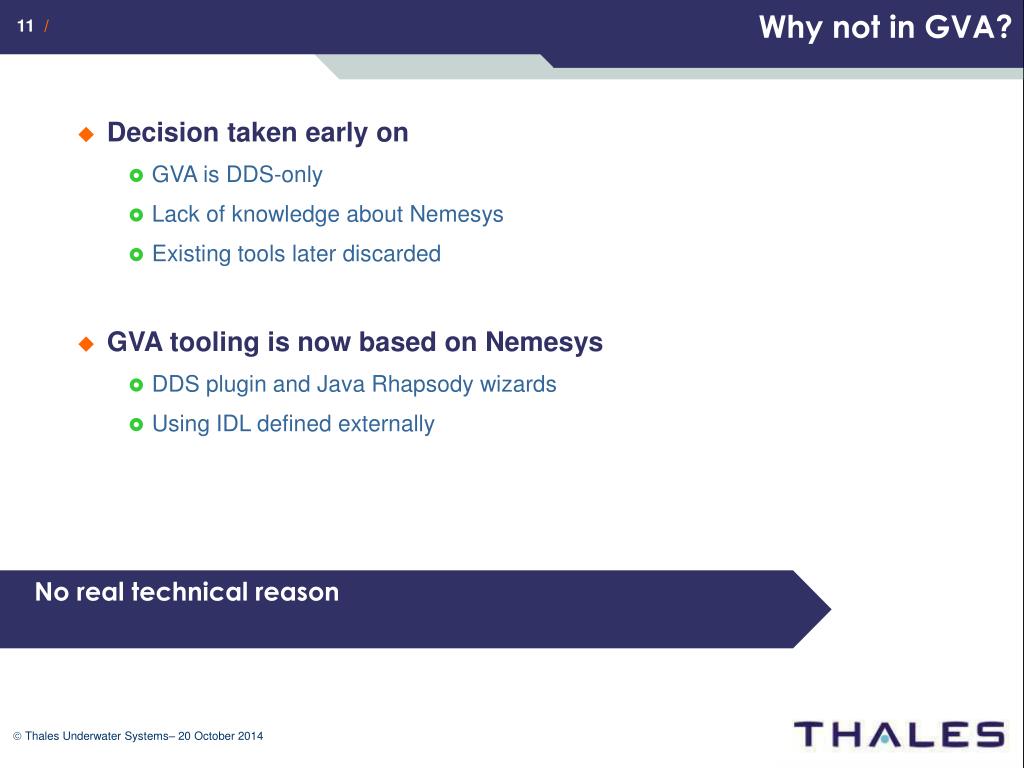 11 /

Why not in GVA?

Decision taken early on

GVA is DDS-only

Lack of knowledge about Nemesys

Existing tools later discarded

GVA tooling is now based on Nemesys

DDS plugin and Java Rhapsody wizards

Using IDL defined externally

No real technical reason

© Thales Underwater Systems– 20 October 2014

THALES